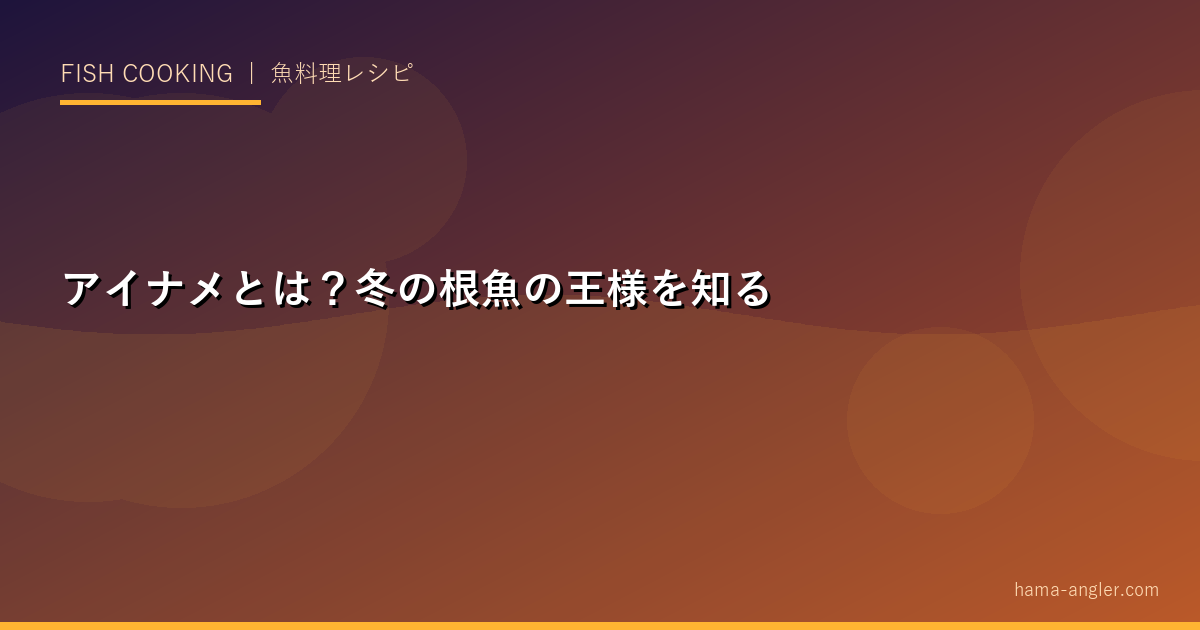 FISH COOKING ｜ 魚料理レシピ

アイナメとは？冬の根魚の王様を知る

hama-angler.com